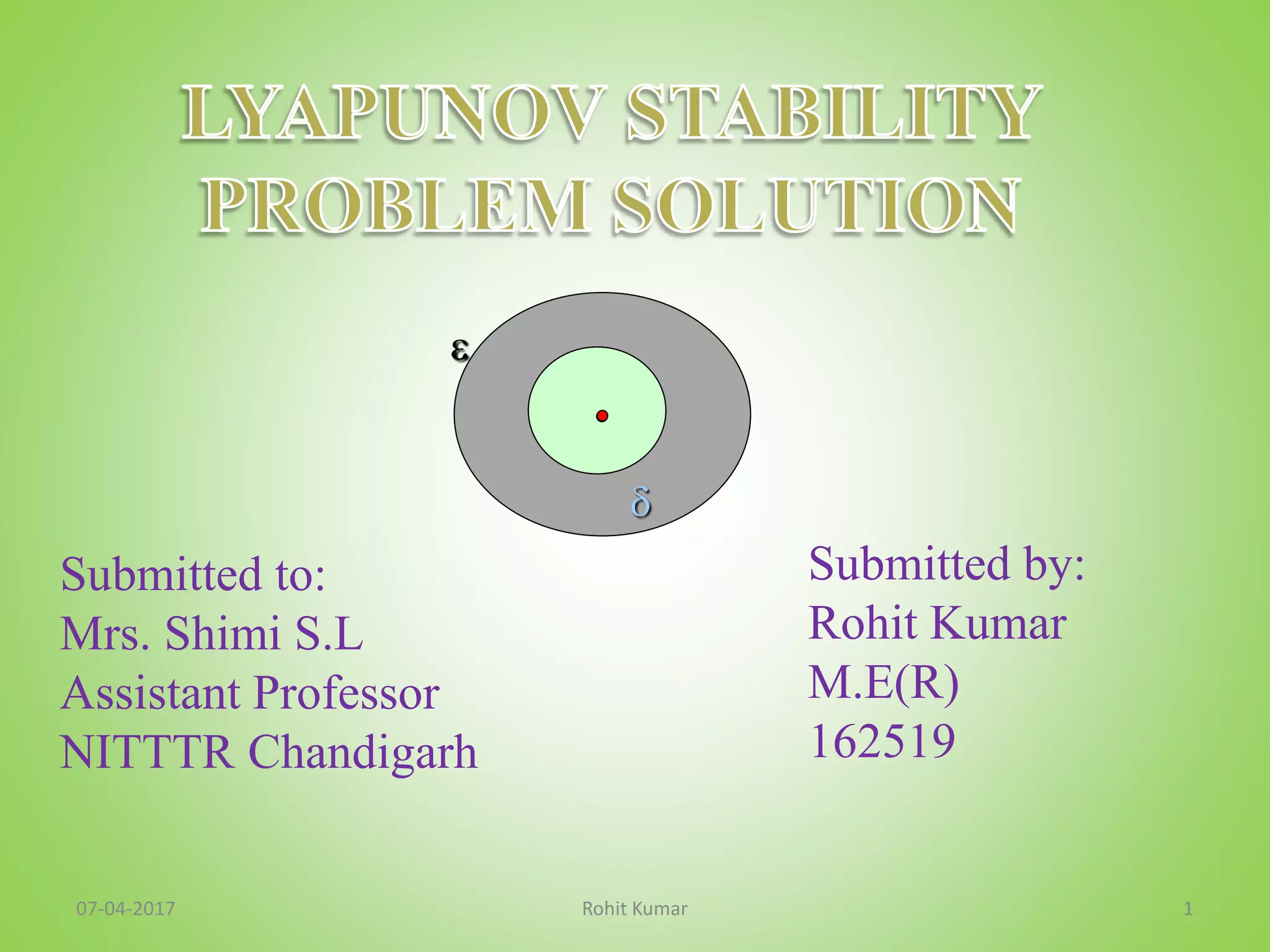 LYAPUNOV STABILITY PROBLEM SOLUTION

$\varepsilon$

$\delta$

Submitted to:
Mrs. Shimi S.L
Assistant Professor
NITTTR Chandigarh

Submitted by:
Rohit Kumar
M.E(R)
162519

07-04-2017

Rohit Kumar

1